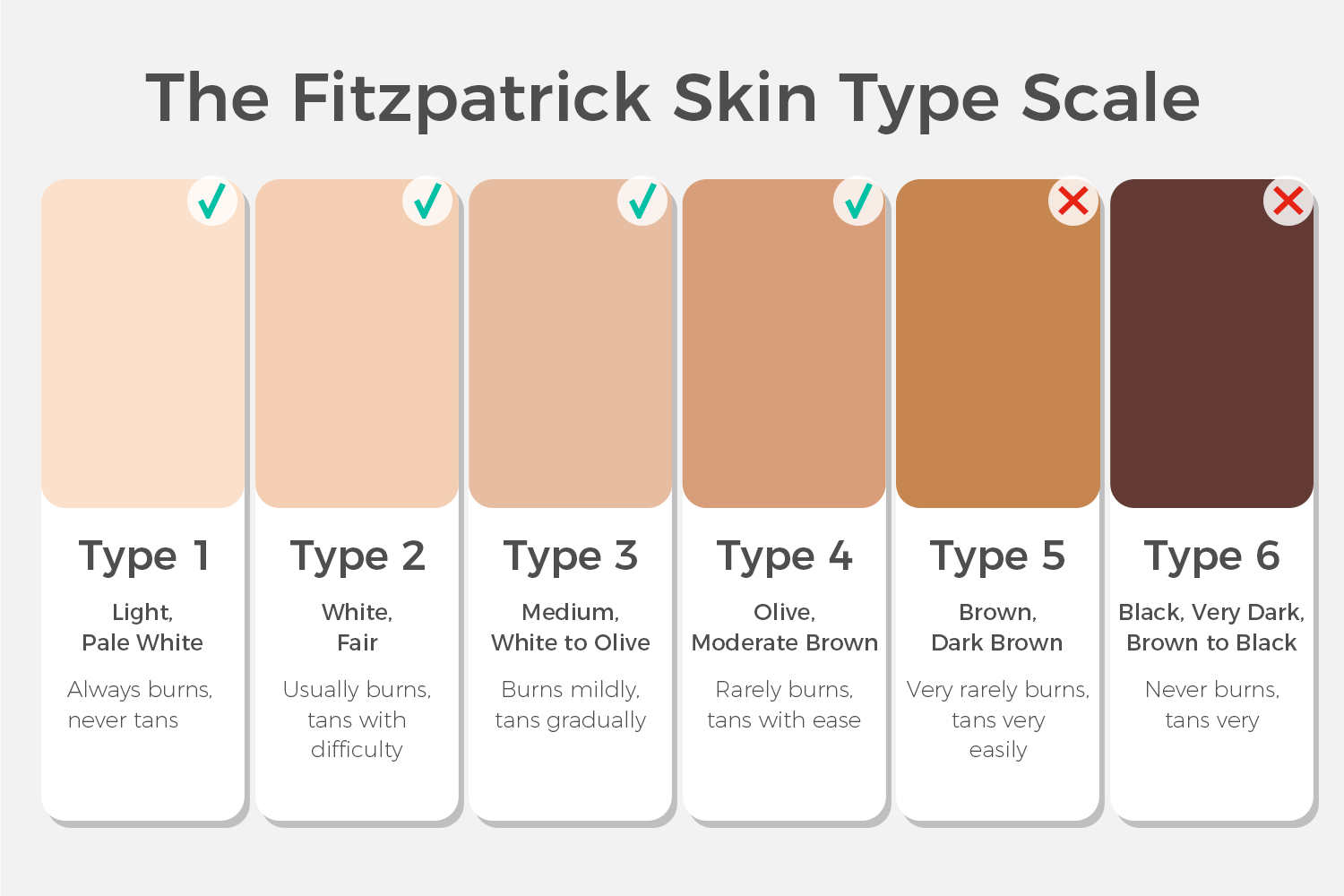 The Fitzpatrick Skin Type Scale

Type 1

Light, Pale White

Always burns, never tans

Type 2

White, Fair

Usually burns, tans with difficulty

Type 3

Medium, White to Olive

Burns mildly, tans gradually

Type 4

Olive, Moderate Brown

Rarely burns, tans with ease

Type 5

Brown, Dark Brown

Very rarely burns, tans very easily

Type 6

Black, Very Dark, Brown to Black

Never burns, tans very